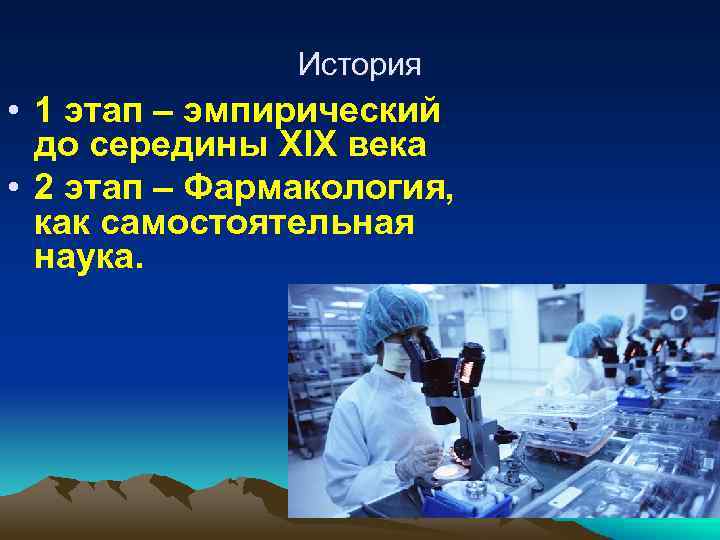 История

• 1 этап – эмпирический до середины XIX века
• 2 этап – Фармакология, как самостоятельная наука.